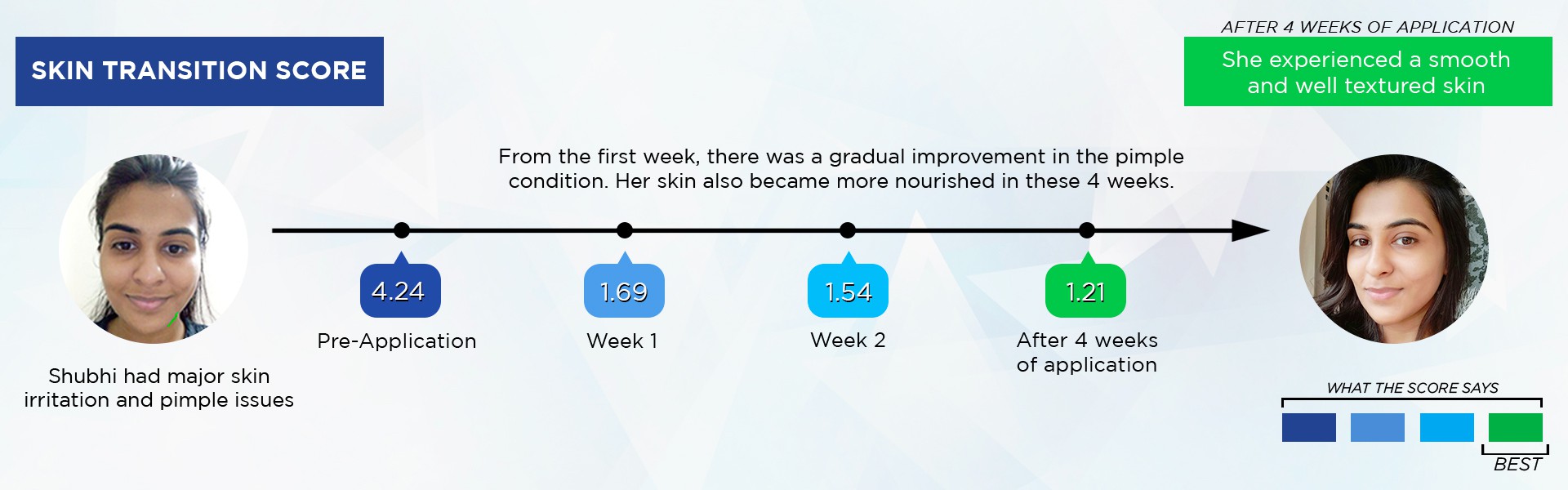 SKIN TRANSITION SCORE

AFTER 4 WEEKS OF APPLICATION

She experienced a smooth and well textured skin

From the first week, there was a gradual improvement in the pimple condition. Her skin also became more nourished in these 4 weeks.

4.24
Pre-Application

1.69
Week 1

1.54
Week 2

1.21
After 4 weeks of application

Shubhi had major skin irritation and pimple issues

WHAT THE SCORE SAYS

BEST